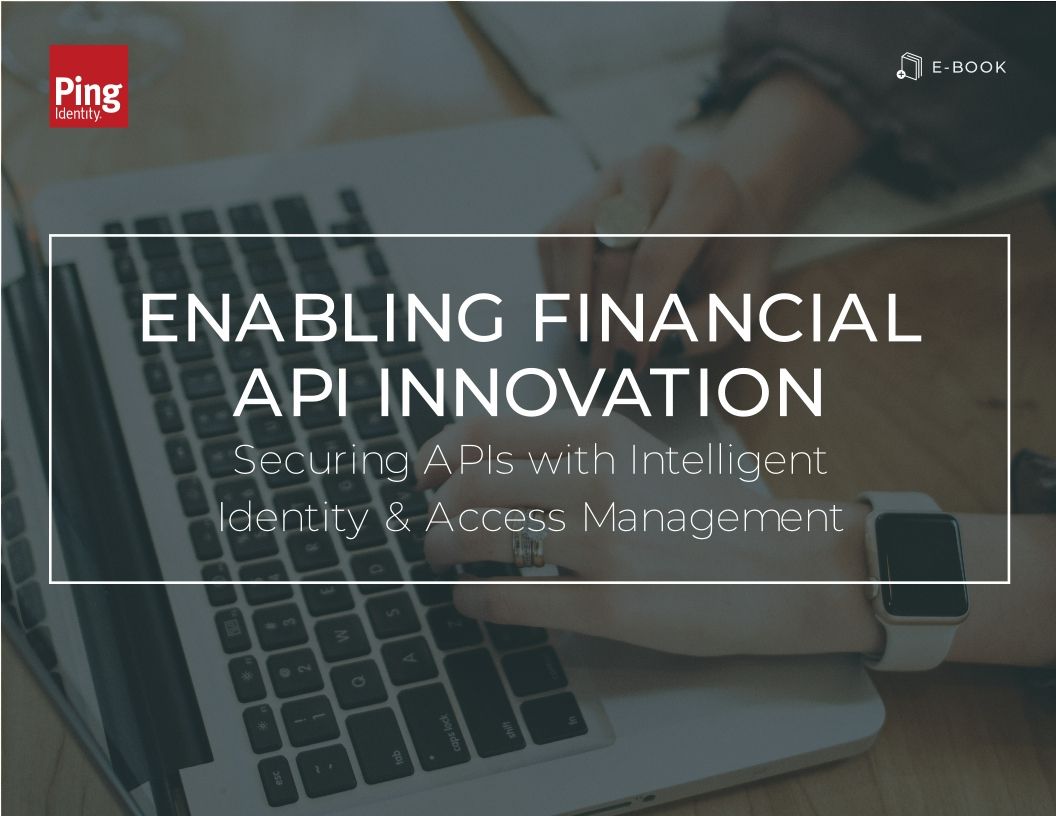 Ping Identity.

E-BOOK

ENABLING FINANCIAL API INNOVATION

Securing APIs with Intelligent Identity & Access Management